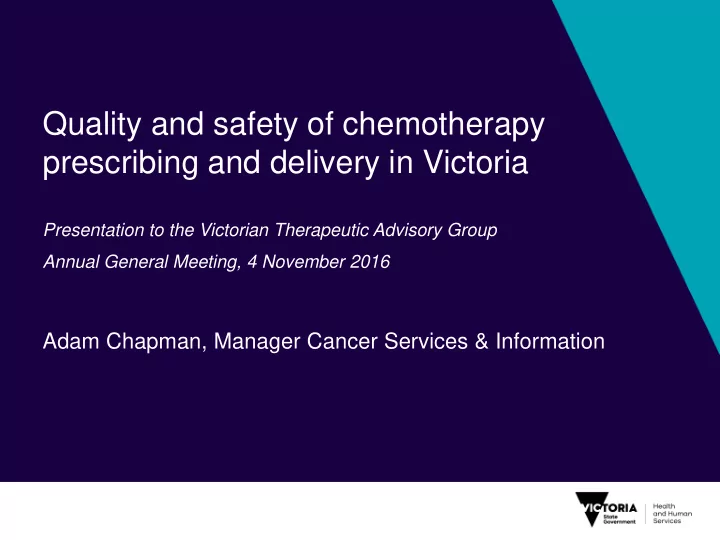 Quality and safety of chemotherapy prescribing and delivery in Victoria

Presentation to the Victorian Therapeutic Advisory Group

Annual General Meeting, 4 November 2016

Adam Chapman, Manager Cancer Services & Information

VICTORIA State Government

Health and Human Services